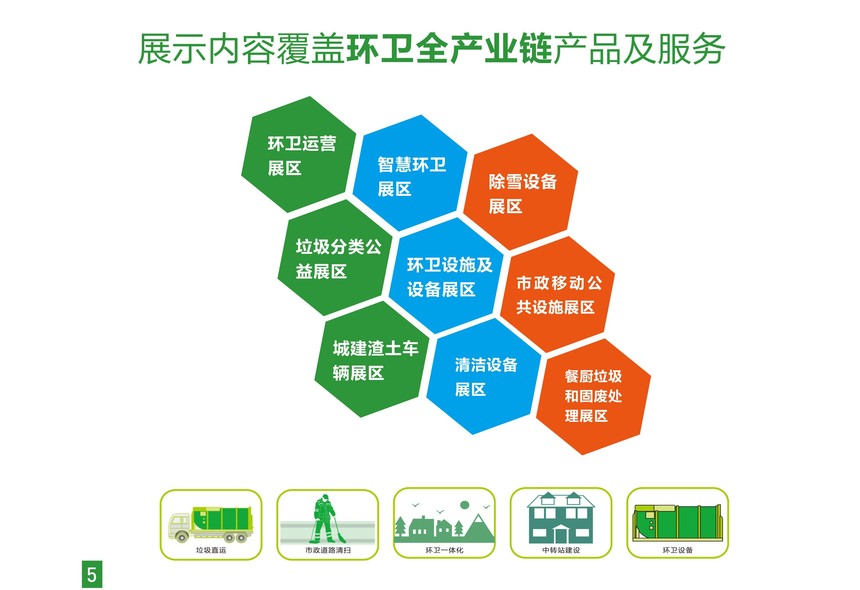 展示内容覆盖环卫全产业链产品及服务

环卫运营展区

智慧环卫展区

除雪设备展区

垃圾分类公益展区

环卫设施及设备展区

市政移动公共设施展区

城建渣土车辆展区

清洁设备展区

餐厨垃圾和固废处理展区

垃圾直运

市政道路清扫

环卫一体化

中转站建设

环卫设备

5